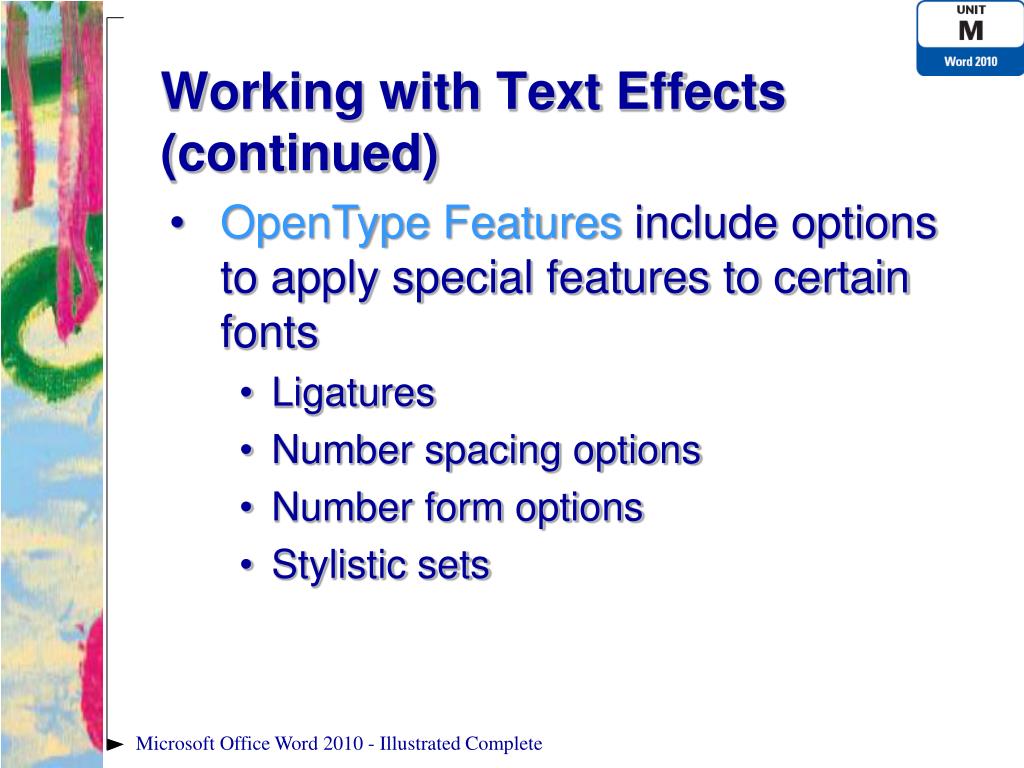 UNIT
M
Word 2010

Working with Text Effects (continued)

• OpenType Features include options to apply special features to certain fonts
  • Ligatures
  • Number spacing options
  • Number form options
  • Stylistic sets

Microsoft Office Word 2010 - Illustrated Complete